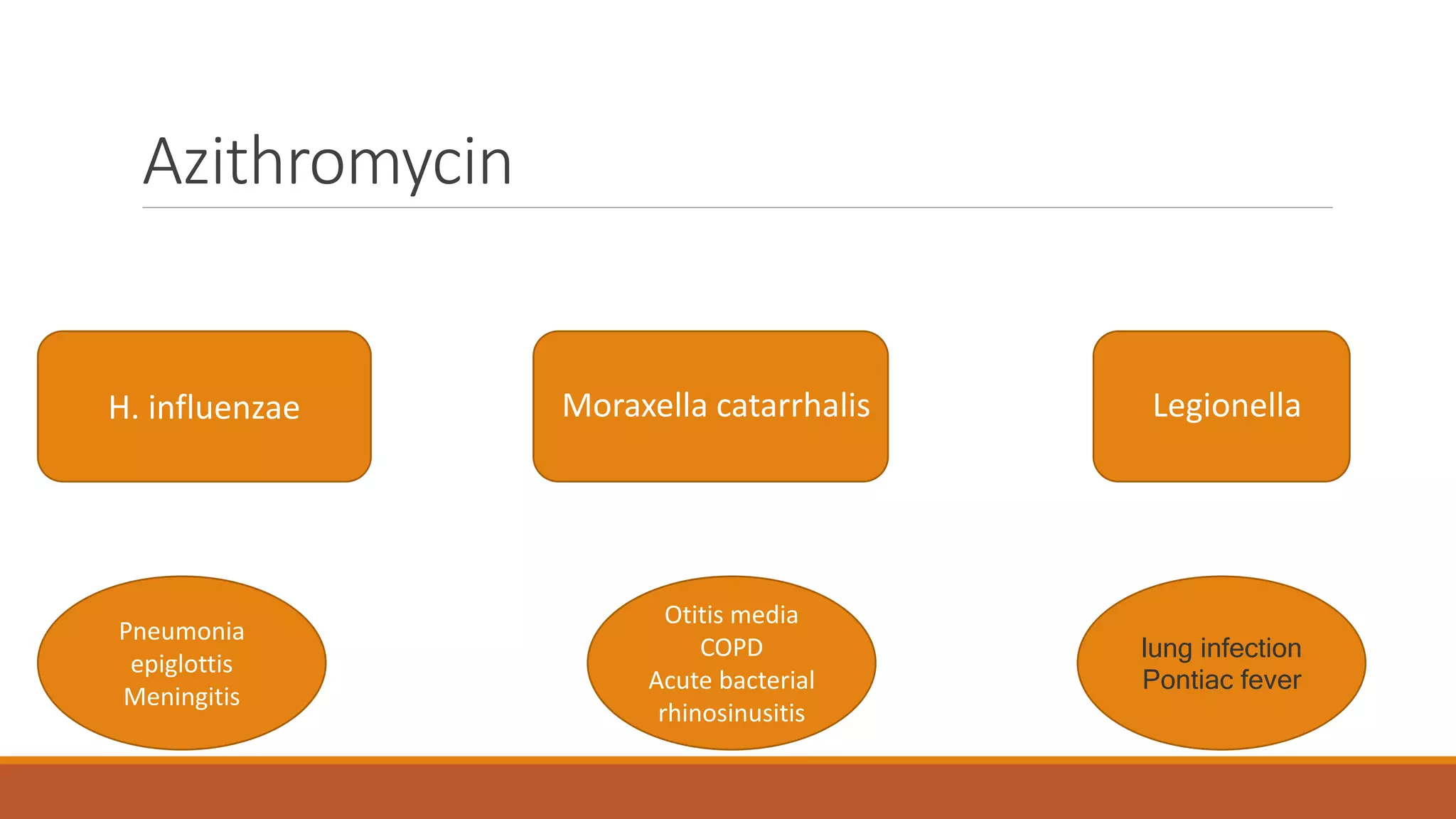 Azithromycin

H. influenzae

Moraxella catarrhalis

Legionella

Pneumonia
epiglottis
Meningitis

Otitis media
COPD
Acute bacterial rhinosinusitis

lung infection
Pontiac fever